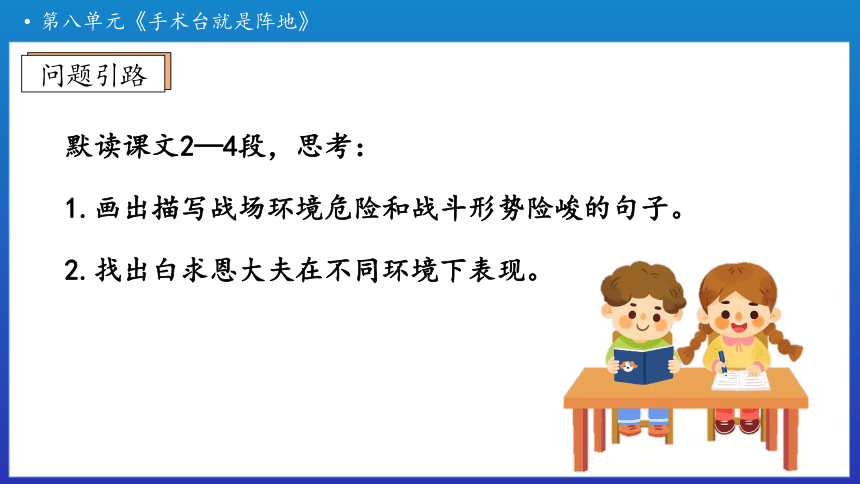 • 第八单元《手术台就是阵地》

问题引路

默读课文2—4段，思考：

1. 画出描写战场环境危险和战斗形势险峻的句子。

2. 找出白求恩大夫在不同环境下表现。